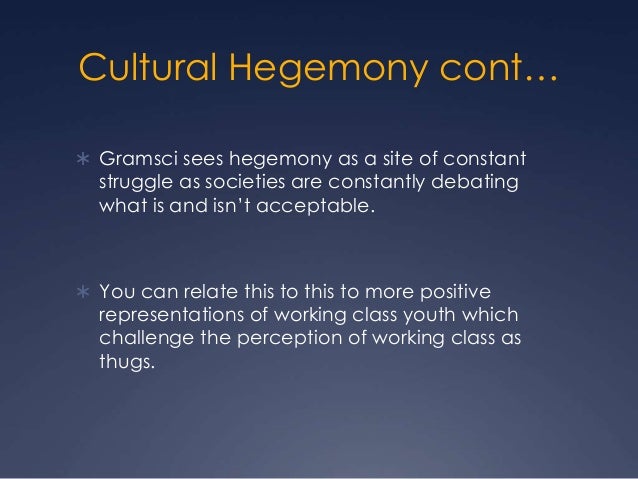 Cultural Hegemony cont…

∗ Gramsci sees hegemony as a site of constant struggle as societies are constantly debating what is and isn't acceptable.

∗ You can relate this to this to more positive representations of working class youth which challenge the perception of working class as thugs.